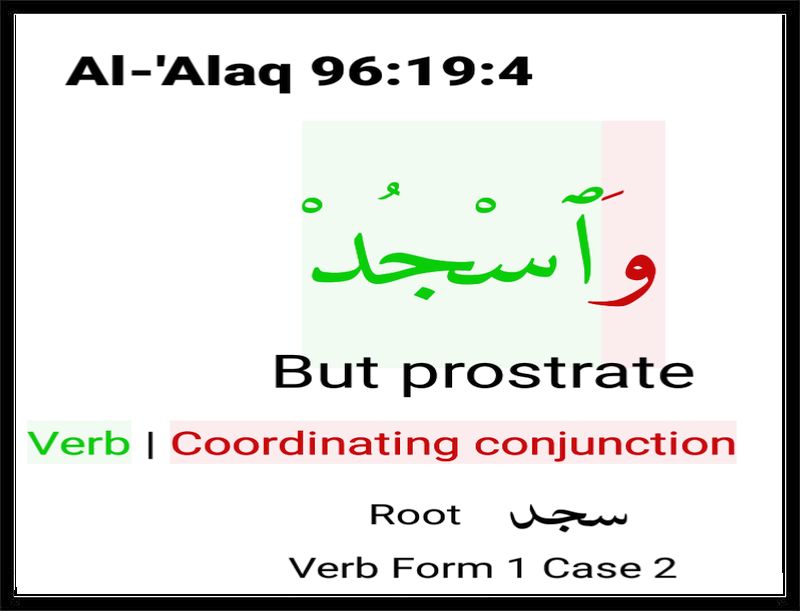 Al-'Alaq 96:19:4

وَٱسْجُدْ

But prostrate

Verb | Coordinating conjunction

Root سجد

Verb Form 1 Case 2